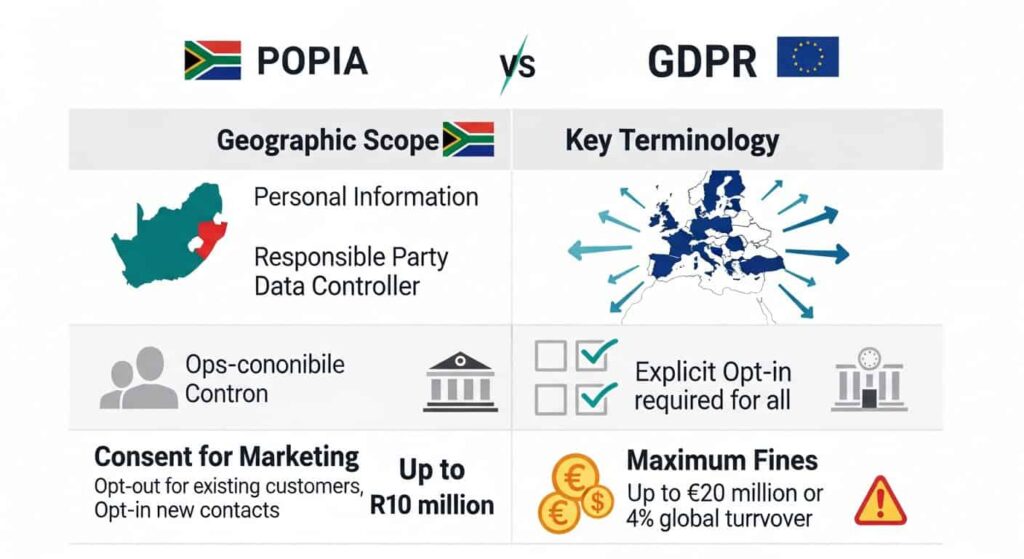 POPIA vs GDPR

Geographic Scope

Key Terminology

Personal Information

Responsible Party
Data Controller

Ops-cononibile
Contron

Explicit Opt-in
required for all

Consent for Marketing
Opt-out for existing customers,
Opt-in new contacts

Up to
R10 million

Maximum Fines
Up to €20 million or
4% global turrvover